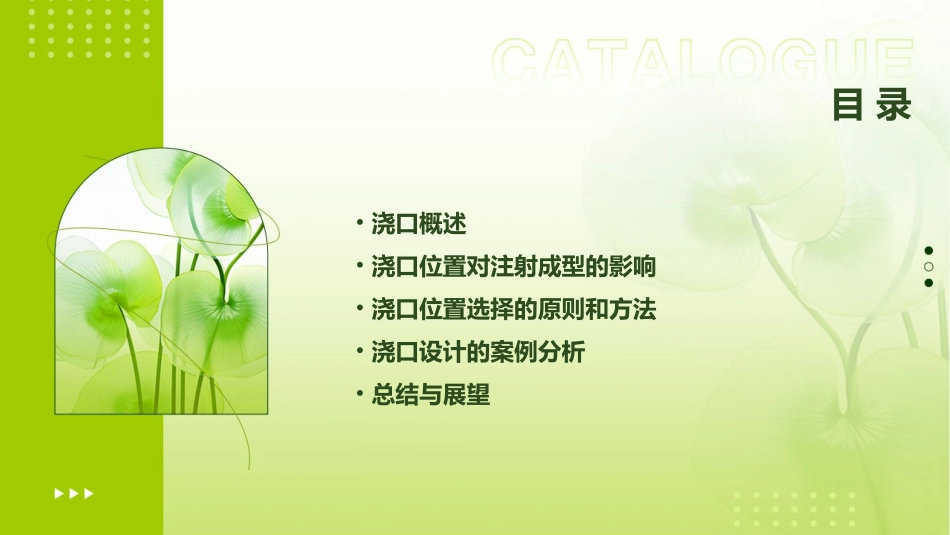 CATALOGUE

目录

• 浇口概述
• 浇口位置对注射成型的影响
• 浇口位置选择的原则和方法
• 浇口设计的案例分析
• 总结与展望